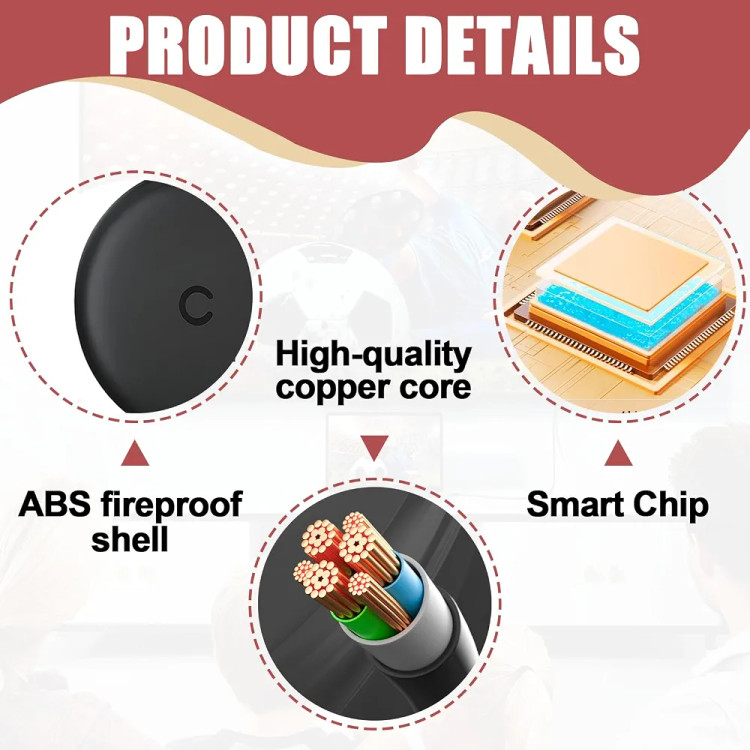 PRODUCT DETAILS

C

High-quality copper core

ABS fireproof shell

Smart Chip